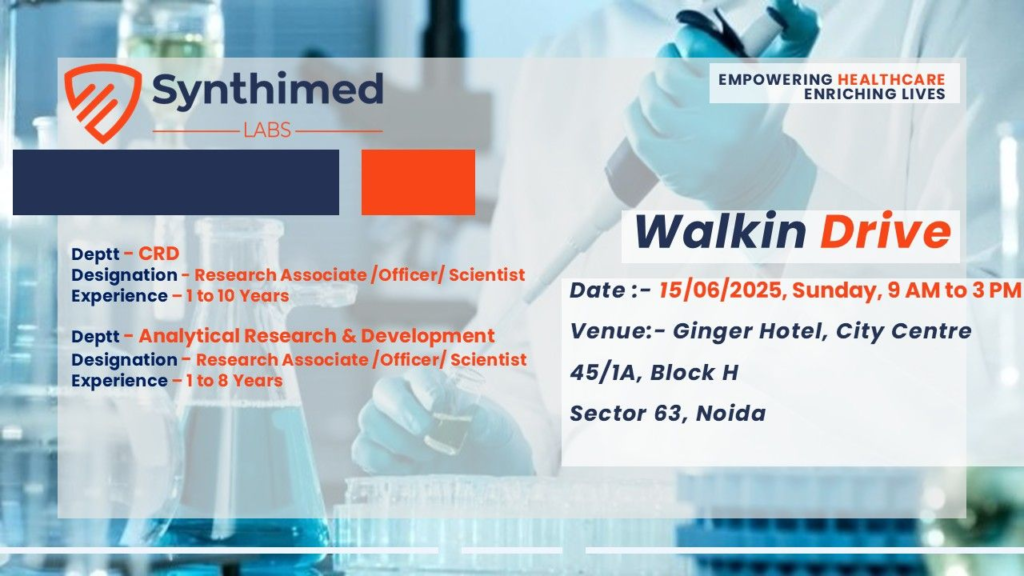 Synthimed
LABS

EMPOWERING HEALTHCARE
ENRICHING LIVES

Deptt - CRD
Designation - Research Associate /Officer/ Scientist
Experience – 1 to 10 Years

Deptt - Analytical Research & Development
Designation - Research Associate /Officer/ Scientist
Experience – 1 to 8 Years

Walkin Drive

Date :- 15/06/2025, Sunday, 9 AM to 3 PM

Venue:- Ginger Hotel, City Centre

45/1A, Block H

Sector 63, Noida